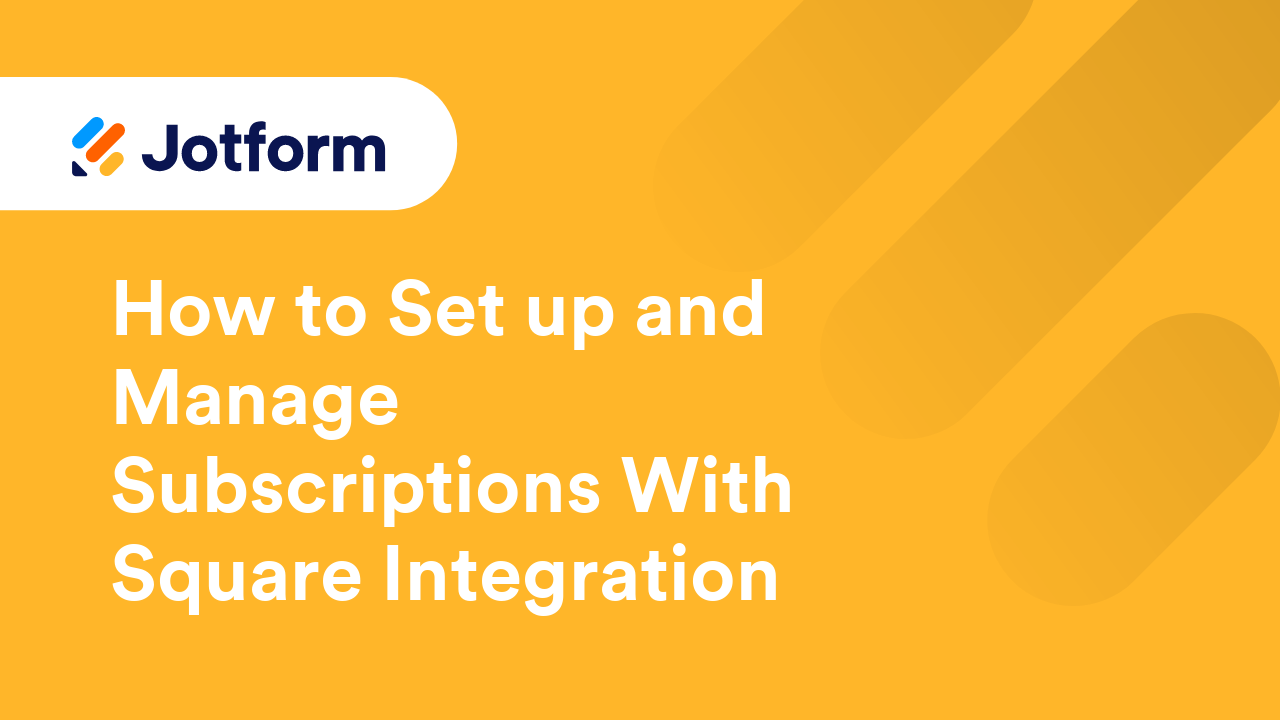 Jotform

How to Set up and Manage Subscriptions With Square Integration